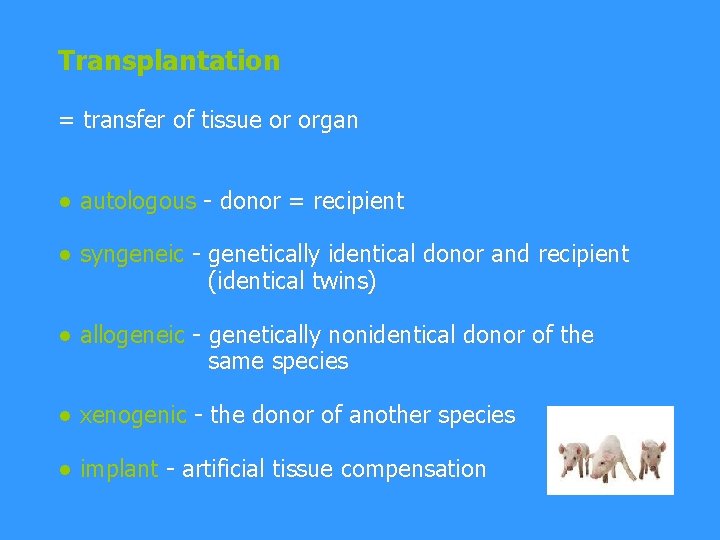 Transplantation

= transfer of tissue or organ

● autologous - donor = recipient

● syngeneic - genetically identical donor and recipient (identical twins)

● allogeneic - genetically nonidentical donor of the same species

● xenogenic - the donor of another species

● implant - artificial tissue compensation